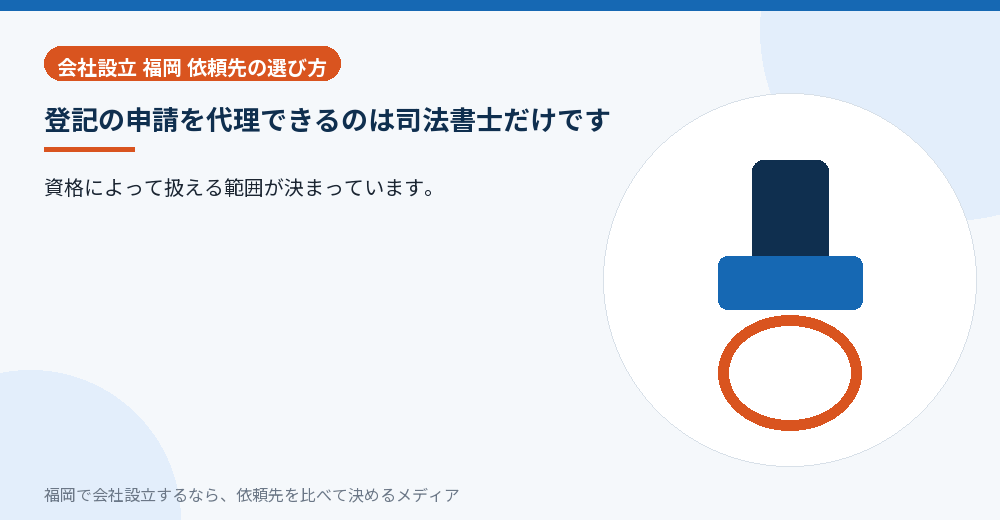 会社設立 福岡 依頼先の選び方

登記の申請を代理できるのは司法書士だけです

資格によって扱える範囲が決まっています。

福岡で会社設立するなら、依頼先を比べて決めるメディア